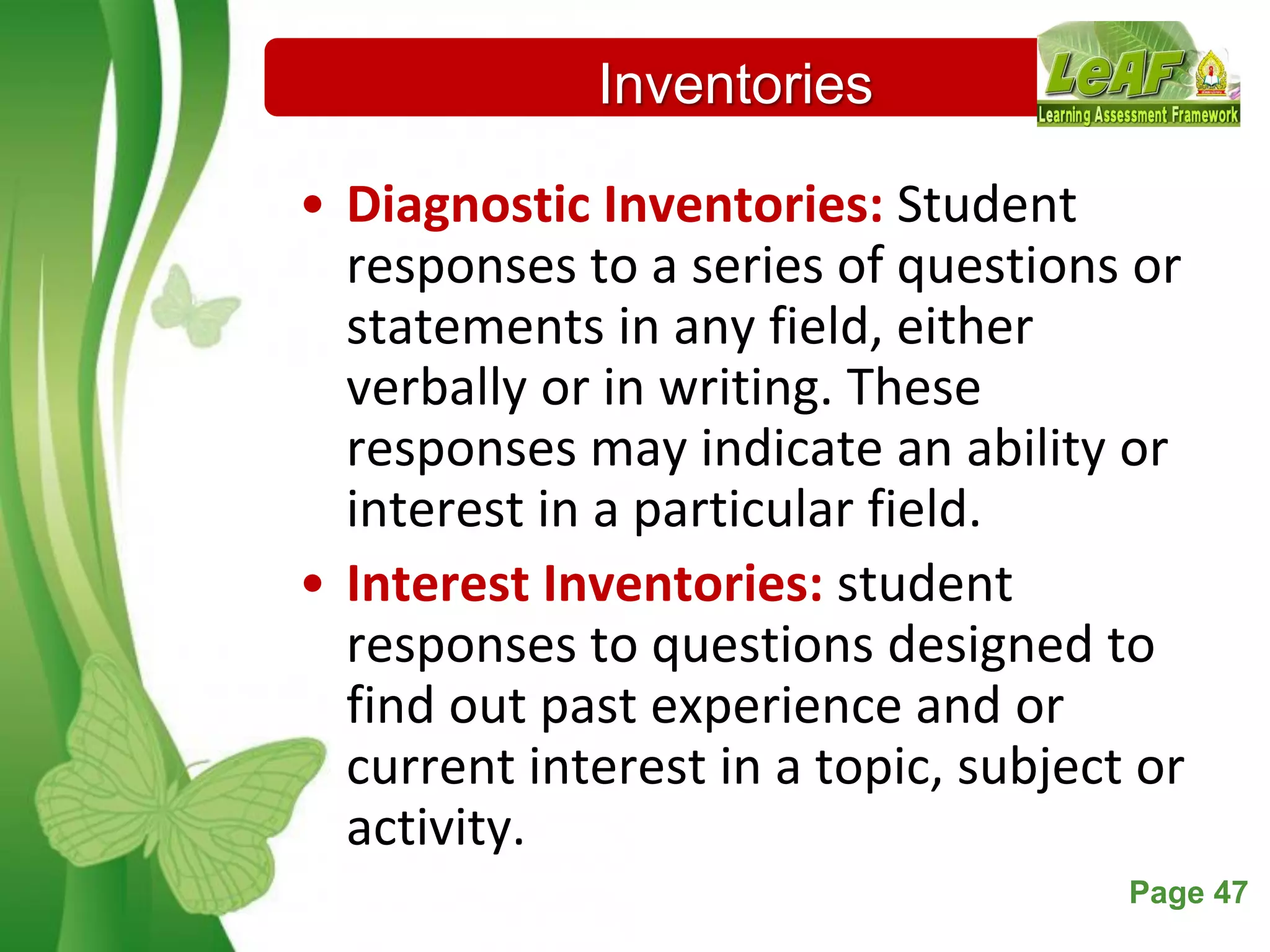 Inventories

LeAF
Learning Assessment Framework

• Diagnostic Inventories: Student responses to a series of questions or statements in any field, either verbally or in writing. These responses may indicate an ability or interest in a particular field.

• Interest Inventories: student responses to questions designed to find out past experience and or current interest in a topic, subject or activity.

Page 47